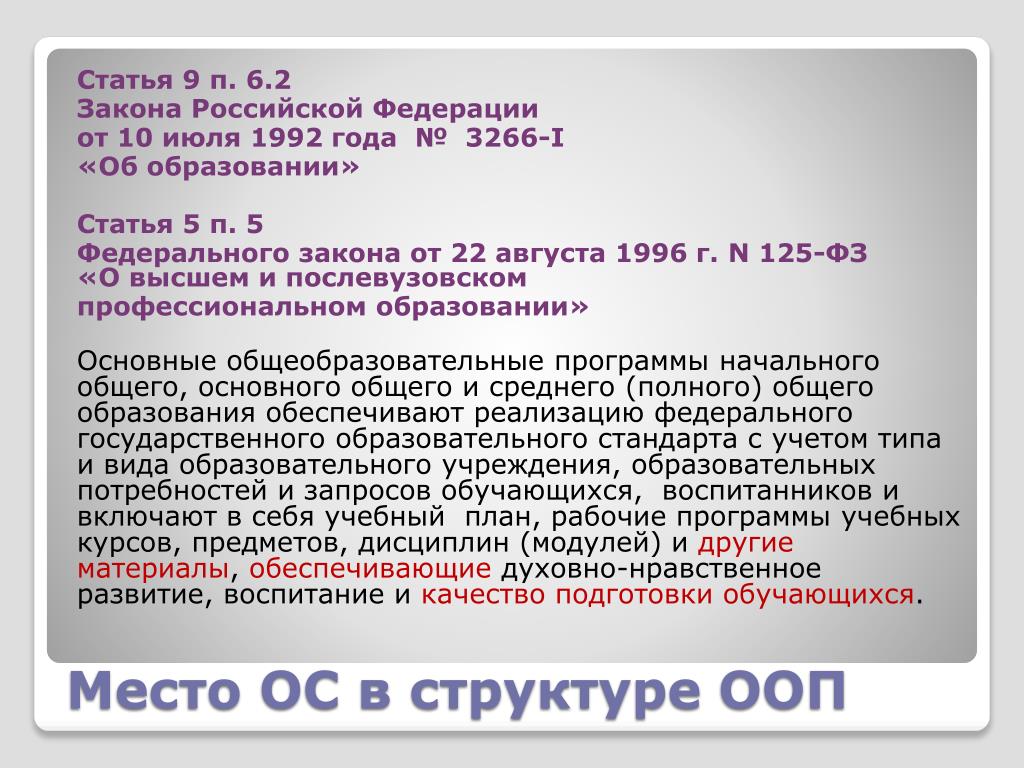 Статья 9 п. 6.2
Закона Российской Федерации
от 10 июля 1992 года № 3266-I
«Об образовании»

Статья 5 п. 5
Федерального закона от 22 августа 1996 г. N 125-ФЗ
«О высшем и послевузовском профессиональном образовании»

Основные общеобразовательные программы начального общего, основного общего и среднего (полного) общего образования обеспечивают реализацию федерального государственного образовательного стандарта с учетом типа и вида образовательного учреждения, образовательных потребностей и запросов обучающихся, воспитанников и включают в себя учебный план, рабочие программы учебных курсов, предметов, дисциплин (модулей) и другие материалы, обеспечивающие духовно-нравственное развитие, воспитание и качество подготовки обучающихся.

Место ОС в структуре ООП